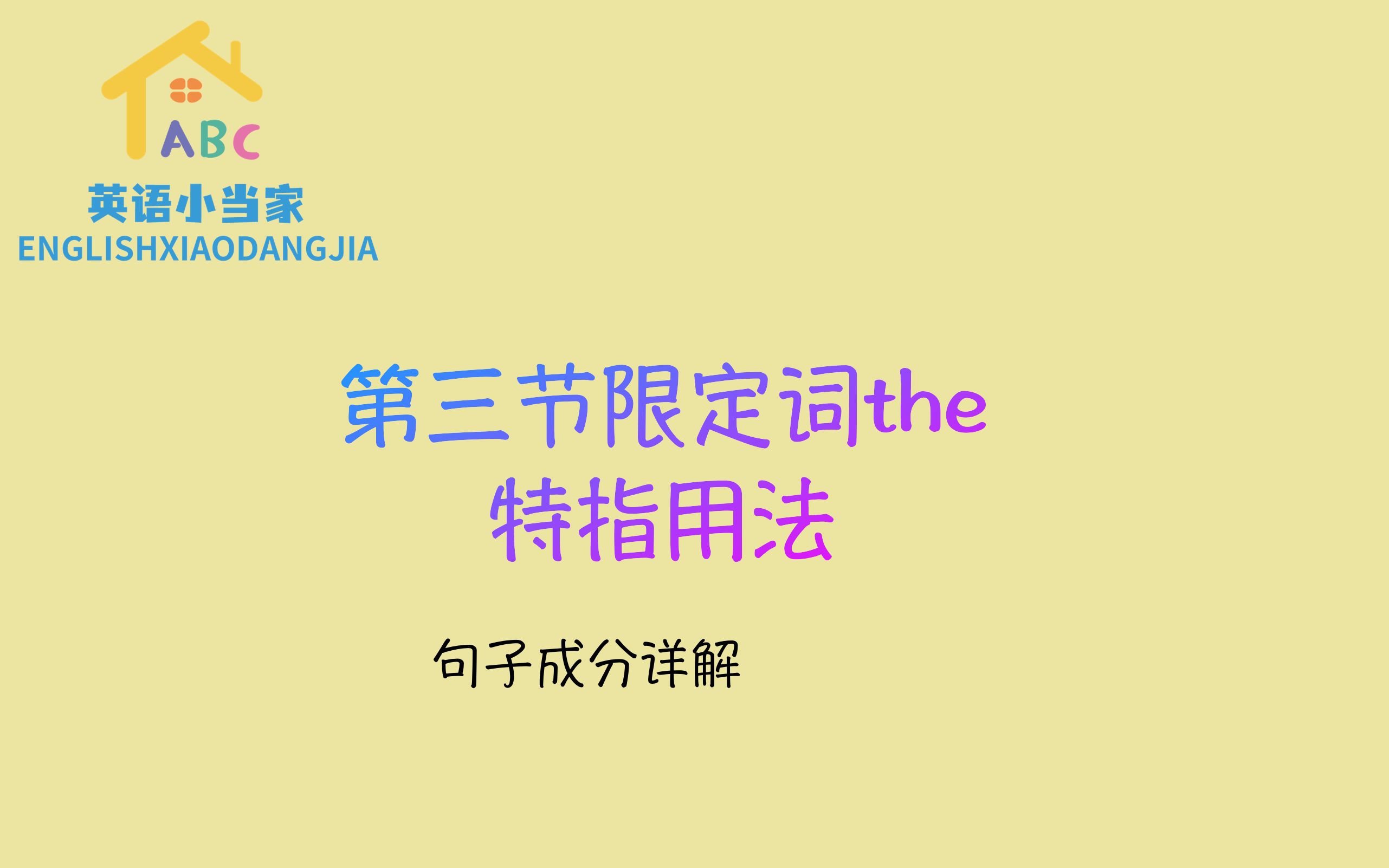 ABC
英语小当家
ENGLISHXIAODANGJIA

第三节限定词the
特指用法

句子成分详解